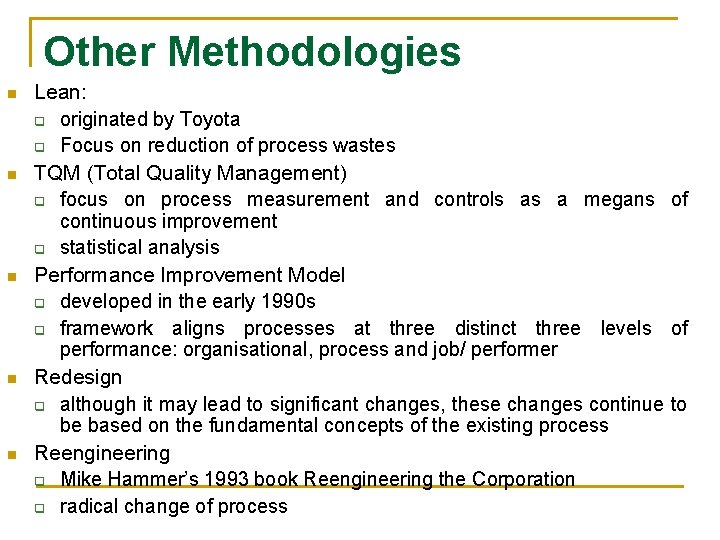 Other Methodologies

Lean:

originated by Toyota

Focus on reduction of process wastes

TQM (Total Quality Management)

focus on process measurement and controls as a megans of continuous improvement

statistical analysis

Performance Improvement Model

developed in the early 1990s

framework aligns processes at three distinct three levels of performance: organisational, process and job/ performer

Redesign

although it may lead to significant changes, these changes continue to be based on the fundamental concepts of the existing process

Reengineering

Mike Hammer's 1993 book Reengineering the Corporation

radical change of process